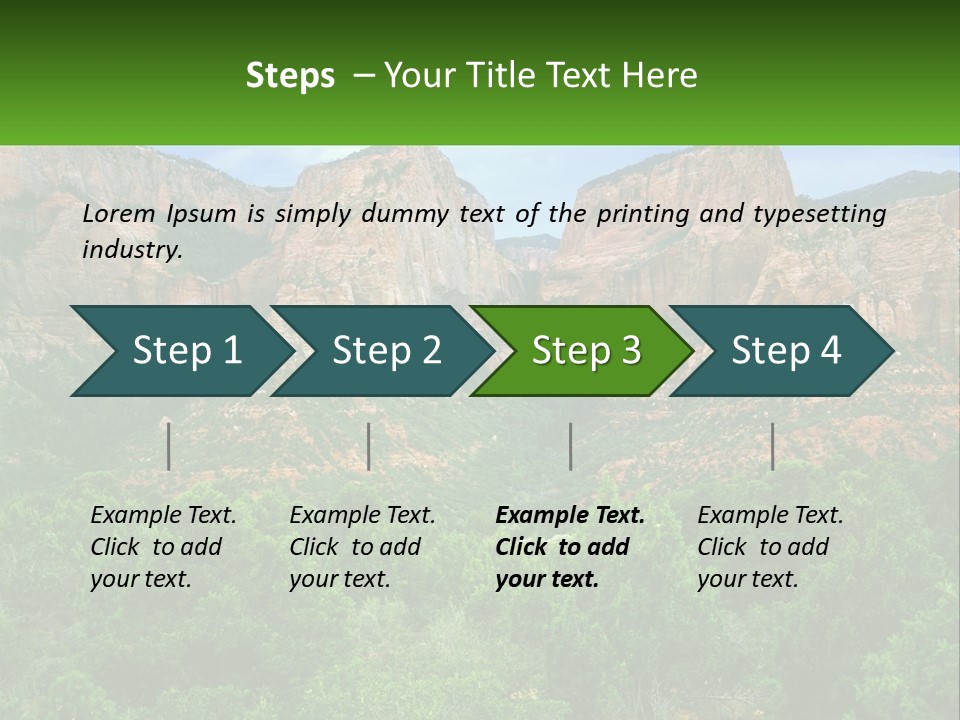 Steps – Your Title Text Here

Lorem Ipsum is simply dummy text of the printing and typesetting industry.

Step 1

Step 2

Step 3

Step 4

Example Text. Click to add your text.

Example Text. Click to add your text.

Example Text. Click to add your text.

Example Text. Click to add your text.